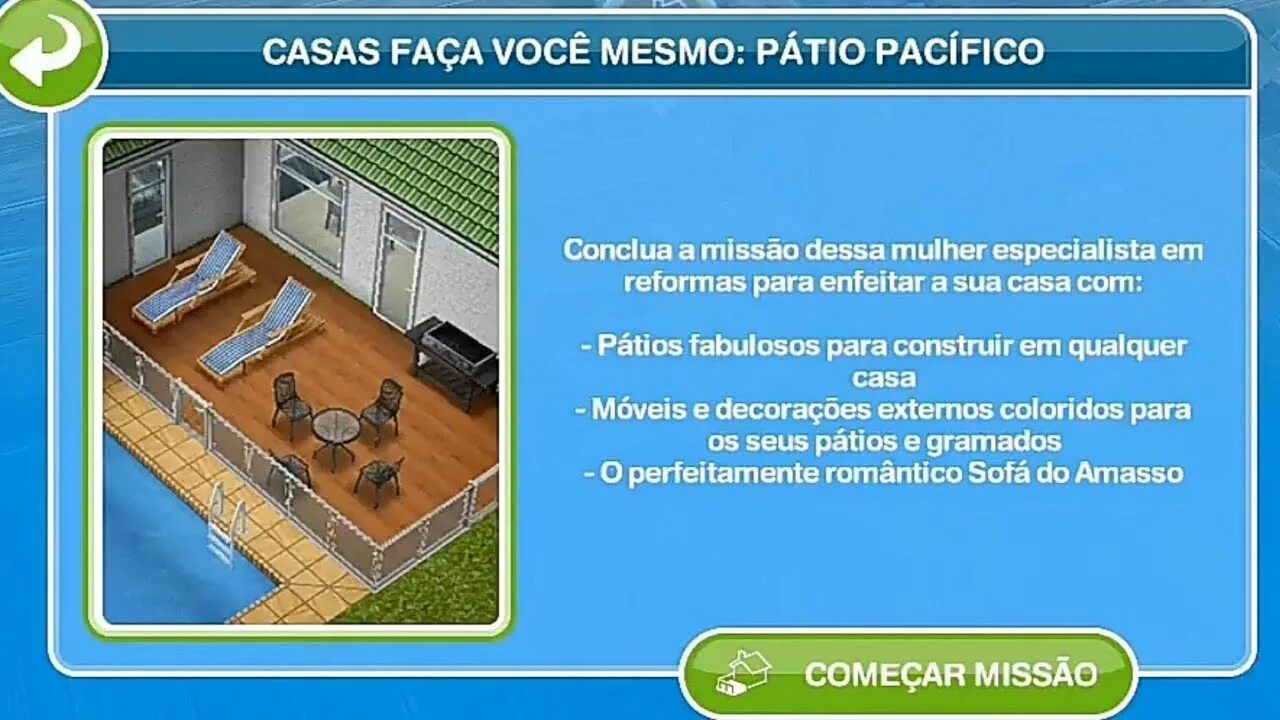 CASAS FAÇA VOCÊ MESMO: PÁTIO PACÍFICO

Conclua a missão dessa mulher especialista em reformas para enfeitar a sua casa com:

- Pátios fabulosos para construir em qualquer casa
- Móveis e decorações externos coloridos para os seus pátios e gramados
- O perfeitamente romântico Sofá do Amasso

COMEÇAR MISSÃO